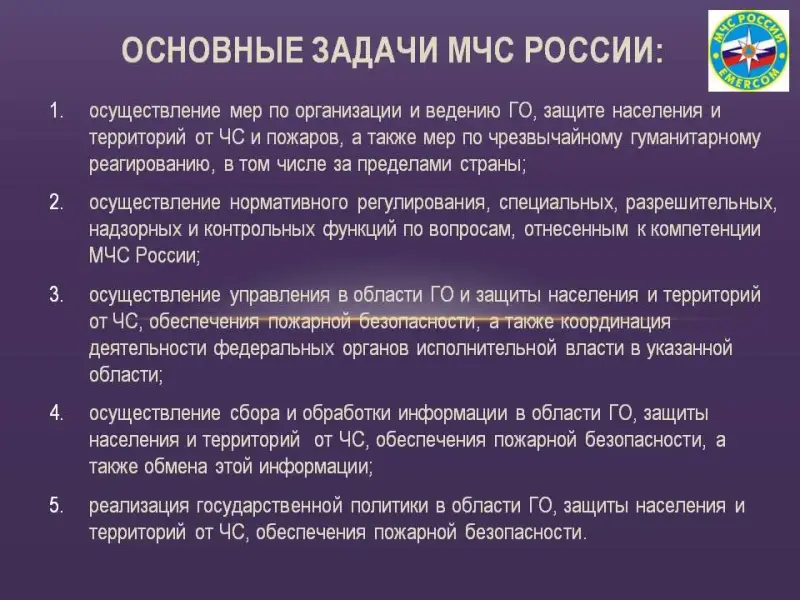 ОСНОВНЫЕ ЗАДАЧИ МЧС РОССИИ:

МЧС РОССИИ
EMERCOM

1. осуществление мер по организации и ведению ГО, защите населения и территорий от ЧС и пожаров, а также мер по чрезвычайному гуманитарному реагированию, в том числе за пределами страны;

2. осуществление нормативного регулирования, специальных, разрешительных, надзорных и контрольных функций по вопросам, отнесенным к компетенции МЧС России;

3. осуществление управления в области ГО и защиты населения и территорий от ЧС, обеспечения пожарной безопасности, а также координация деятельности федеральных органов исполнительной власти в указанной области;

4. осуществление сбора и обработки информации в области ГО, защиты населения и территорий от ЧС, обеспечения пожарной безопасности, а также обмена этой информации;

5. реализация государственной политики в области ГО, защиты населения и территорий от ЧС, обеспечения пожарной безопасности.